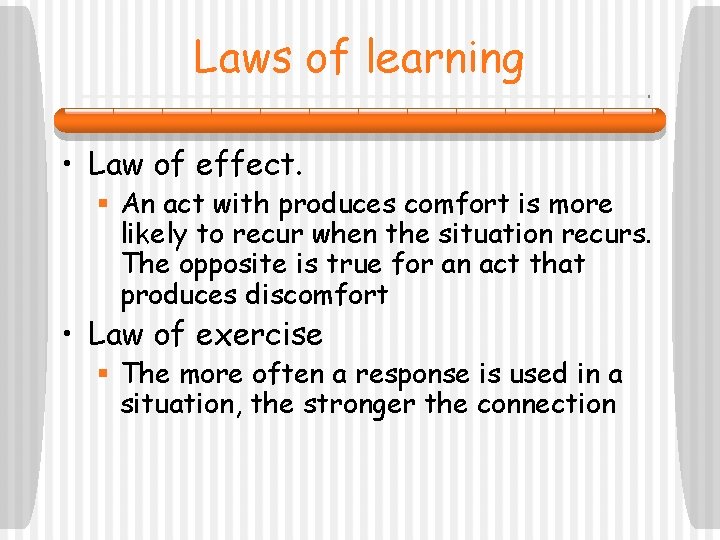 Laws of learning

• Law of effect.
  ▪ An act with produces comfort is more likely to recur when the situation recurs. The opposite is true for an act that produces discomfort
• Law of exercise
  ▪ The more often a response is used in a situation, the stronger the connection